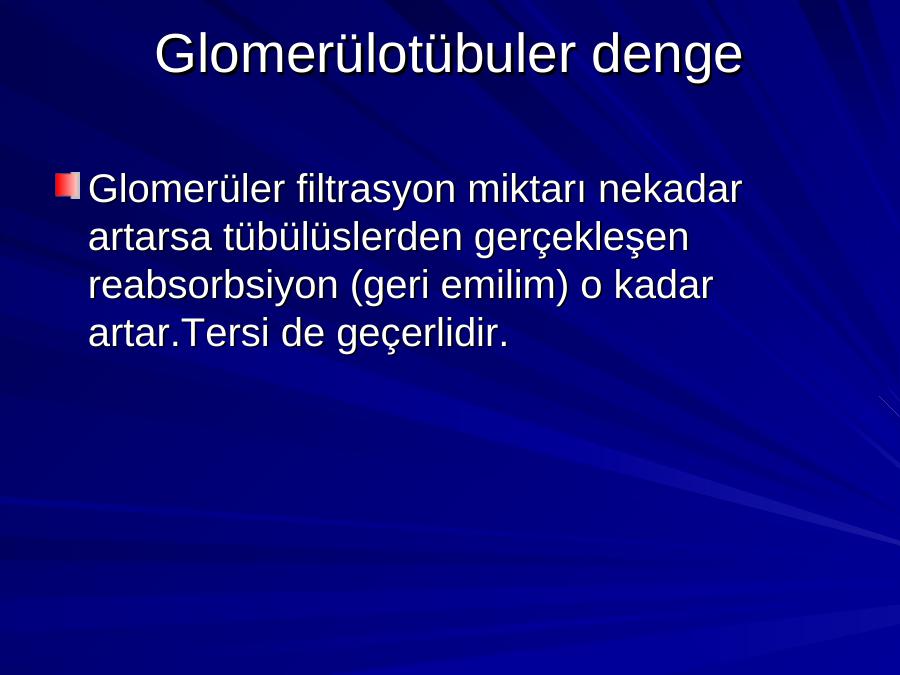 Glomerülotübuler denge

Glomerüler filtrasyon miktarı nekadar artarsa tübülüslerden gerçekleşen reabsorbsiyon (geri emilim) o kadar artar.Tersi de geçerlidir.